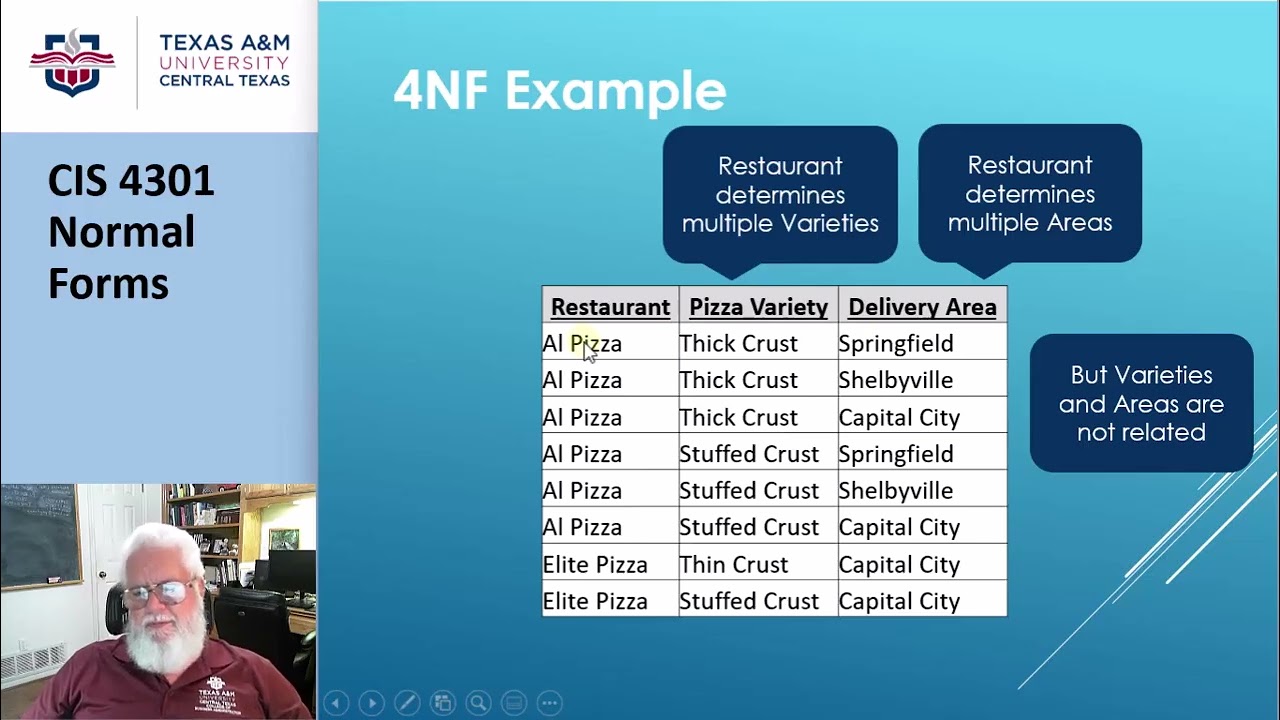 TEXAS A&M UNIVERSITY CENTRAL TEXAS

CIS 4301 Normal Forms

4NF Example

Restaurant determines multiple Varieties

Restaurant determines multiple Areas

| Restaurant | Pizza Variety | Delivery Area |
|---|---|---|
| Al Pizza | Thick Crust | Springfield |
| Al Pizza | Thick Crust | Shelbyville |
| Al Pizza | Thick Crust | Capital City |
| Al Pizza | Stuffed Crust | Springfield |
| Al Pizza | Stuffed Crust | Shelbyville |
| Al Pizza | Stuffed Crust | Capital City |
| Elite Pizza | Thin Crust | Capital City |
| Elite Pizza | Stuffed Crust | Capital City |

But Varieties and Areas are not related

TEXAS A&M UNIVERSITY CENTRAL TEXAS